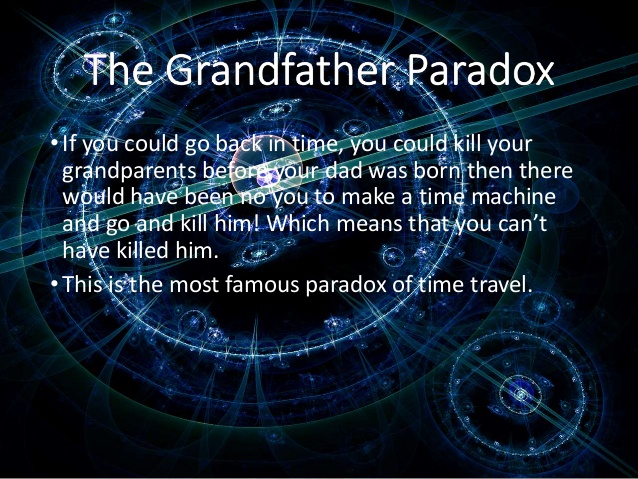 The Grandfather Paradox

• If you could go back in time, you could kill your grandparents before your dad was born then there would have been no you to make a time machine and go and kill him! Which means that you can't have killed him.

• This is the most famous paradox of time travel.